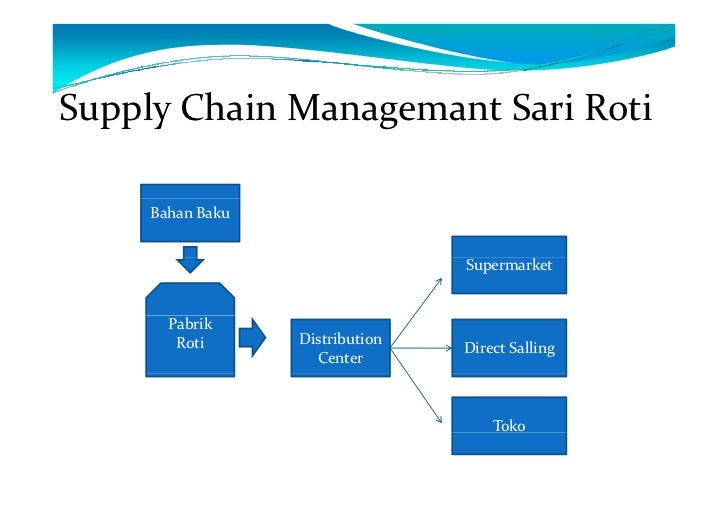 Supply Chain Managemant Sari Roti

Bahan Baku

Pabrik Roti

Distribution Center

Supermarket

Direct Salling

Toko